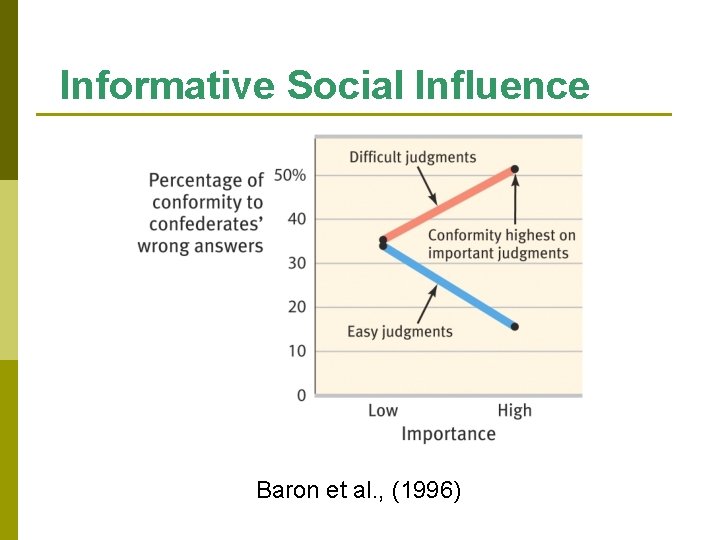 Informative Social Influence

Percentage of conformity to confederates' wrong answers

50%
40
30
20
10
0

Difficult judgments

Conformity highest on important judgments

Easy judgments

Low
High
Importance

Baron et al., (1996)